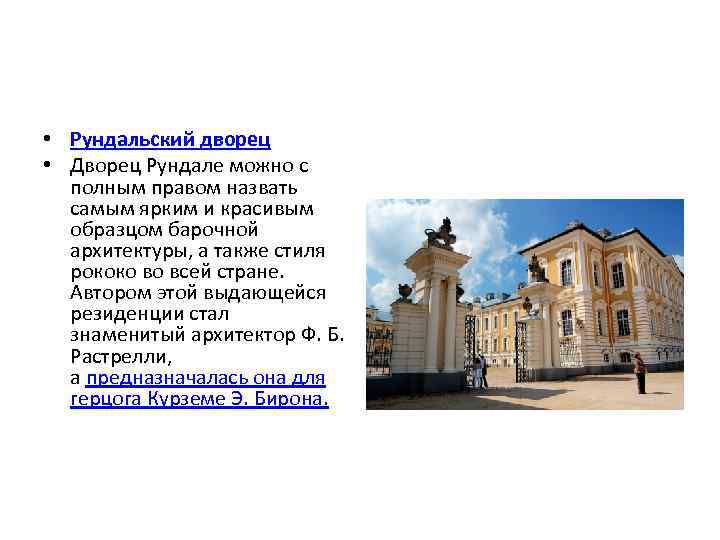 • Рундальский дворец
• Дворец Рундале можно с полным правом назвать самым ярким и красивым образцом барочной архитектуры, а также стиля рококо во всей стране. Автором этой выдающейся резиденции стал знаменитый архитектор Ф. Б. Растрелли, а предназначалась она для герцога Курземе Э. Бирона.